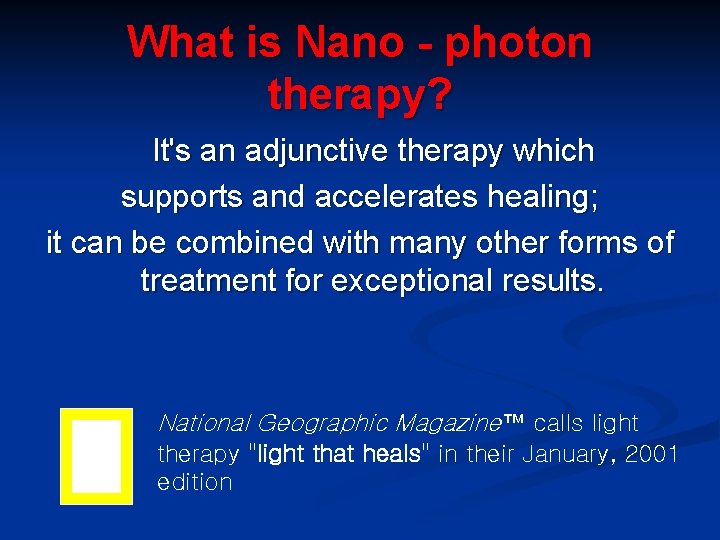 What is Nano - photon therapy?

It's an adjunctive therapy which supports and accelerates healing; it can be combined with many other forms of treatment for exceptional results.

National Geographic Magazine™ calls light therapy "light that heals" in their January, 2001 edition